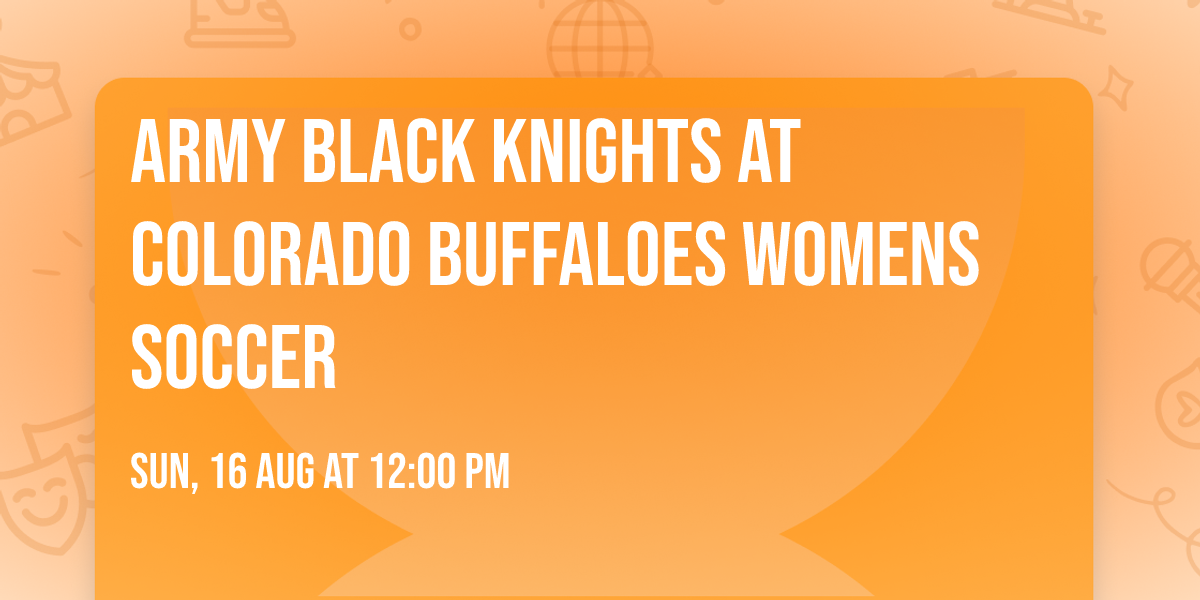 ARMY BLACK KNIGHTS AT COLORADO BUFFALOES WOMENS SOCCER

SUN, 16 AUG AT 12:00 PM